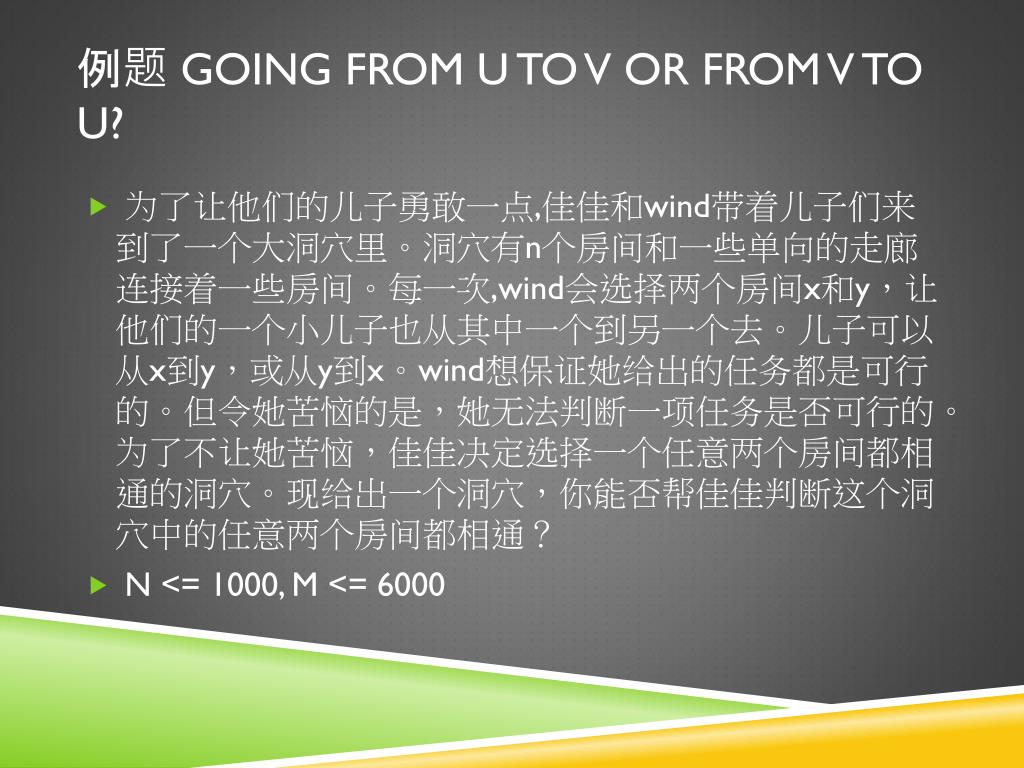 例题 GOING FROM U TO V OR FROM V TO U?

为了让他们的儿子勇敢一点,佳佳和wind带着儿子们来到了一个大洞穴里。洞穴有n个房间和一些单向的走廊连接着一些房间。每一次,wind会选择两个房间x和y，让他们的一个小儿子也从其中一个到另一个去。儿子可以从x到y，或从y到x。wind想保证她给出的任务都是可行的。但令她苦恼的是，她无法判断一项任务是否可行的。为了不让她苦恼，佳佳决定选择一个任意两个房间都相通的洞穴。现给出一个洞穴，你能否帮佳佳判断这个洞穴中的任意两个房间都相通？

N <= 1000, M <= 6000